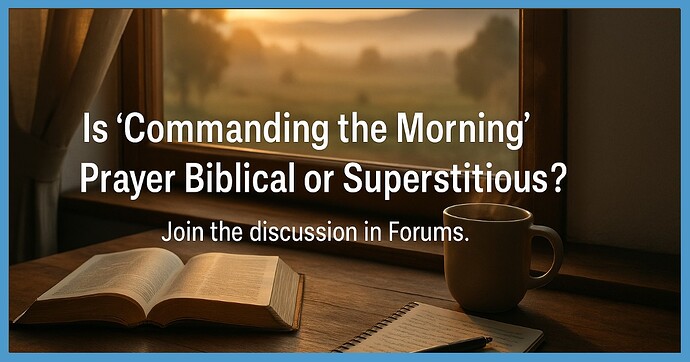 Is ‘Commanding the Morning’ Prayer Biblical or Superstitious?

Join the discussion in Forums.